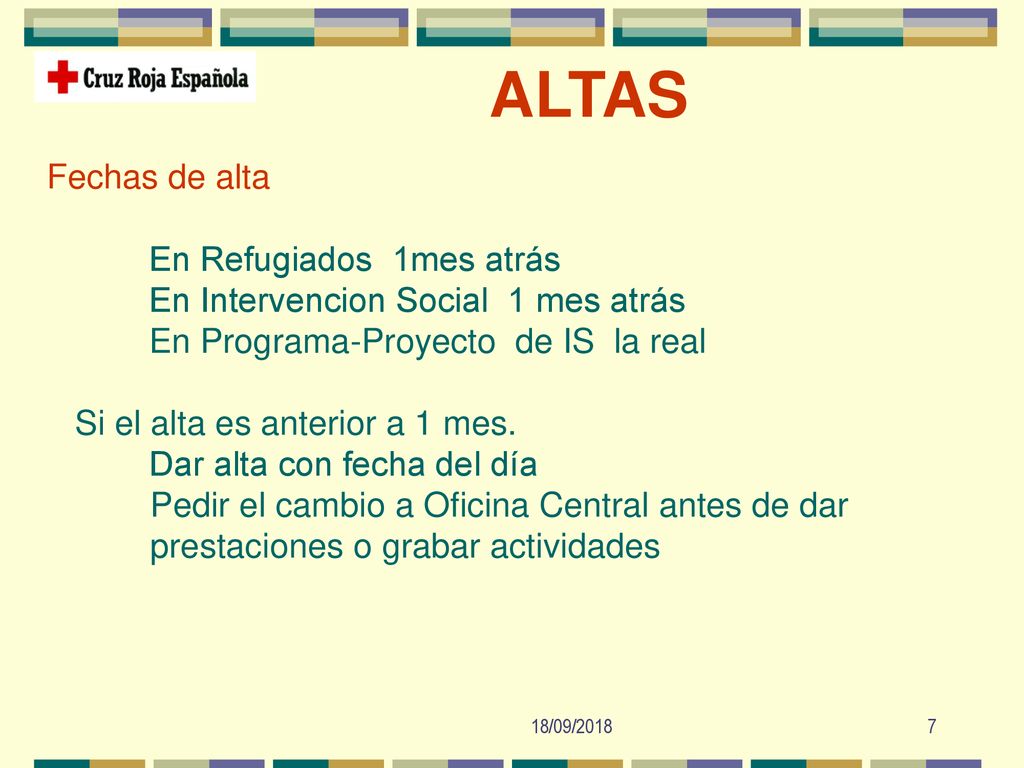 Cruz Roja Española

ALTAS

Fechas de alta

En Refugiados 1mes atrás
En Intervencion Social 1 mes atrás
En Programa-Proyecto de IS la real

Si el alta es anterior a 1 mes.
Dar alta con fecha del día
Pedir el cambio a Oficina Central antes de dar prestaciones o grabar actividades

18/09/2018

7